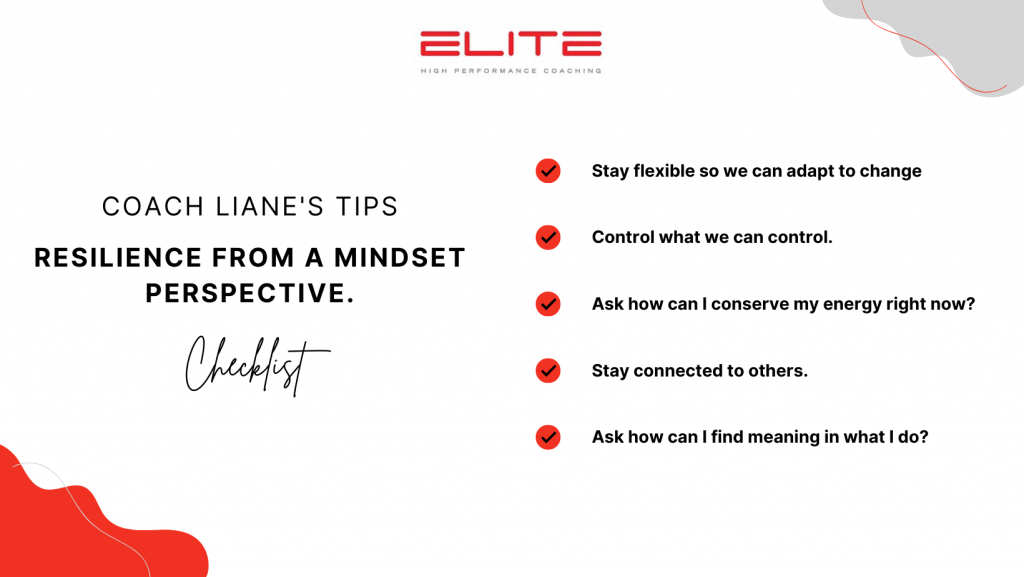 ELITE
HIGH PERFORMANCE COACHING

COACH LIANE'S TIPS

RESILIENCE FROM A MINDSET PERSPECTIVE.

Checklist

Stay flexible so we can adapt to change

Control what we can control.

Ask how can I conserve my energy right now?

Stay connected to others.

Ask how can I find meaning in what I do?